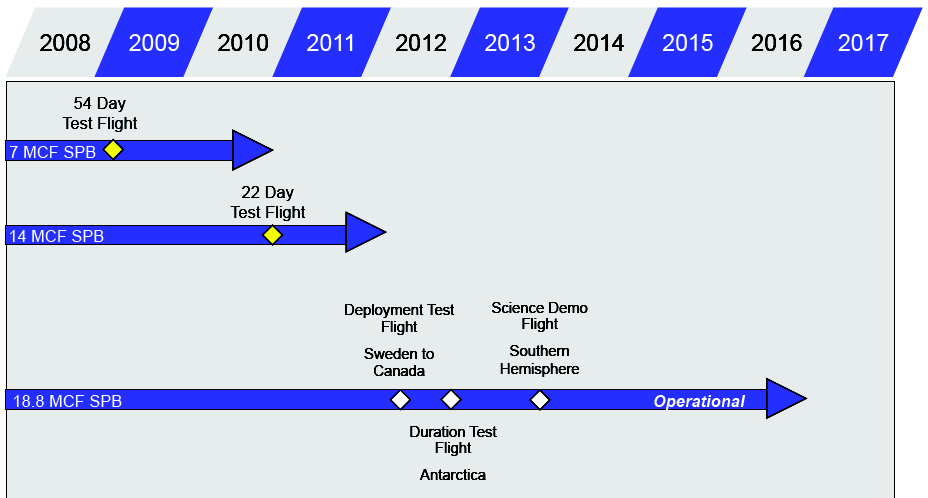 2008 2009 2010 2011 2012 2013 2014 2015 2016 2017

54 Day
Test Flight

7 MCF SPB

22 Day
Test Flight

14 MCF SPB

Deployment Test
Flight

Sweden to
Canada

Science Demo
Flight

Southern
Hemisphere

18.8 MCF SPB

Operational

Duration Test
Flight

Antarctica